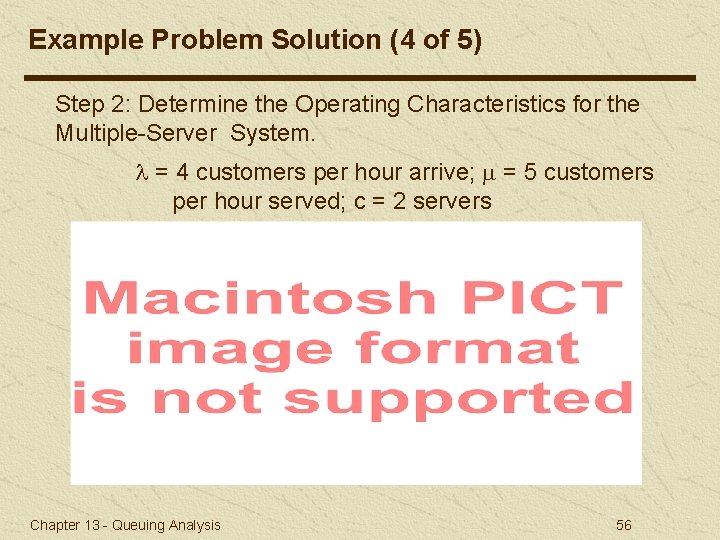 Example Problem Solution (4 of 5)

Step 2: Determine the Operating Characteristics for the Multiple-Server System.

$\lambda$ = 4 customers per hour arrive; $\mu$ = 5 customers per hour served; c = 2 servers

Macintosh PICT image format is not supported

Chapter 13 - Queuing Analysis

56